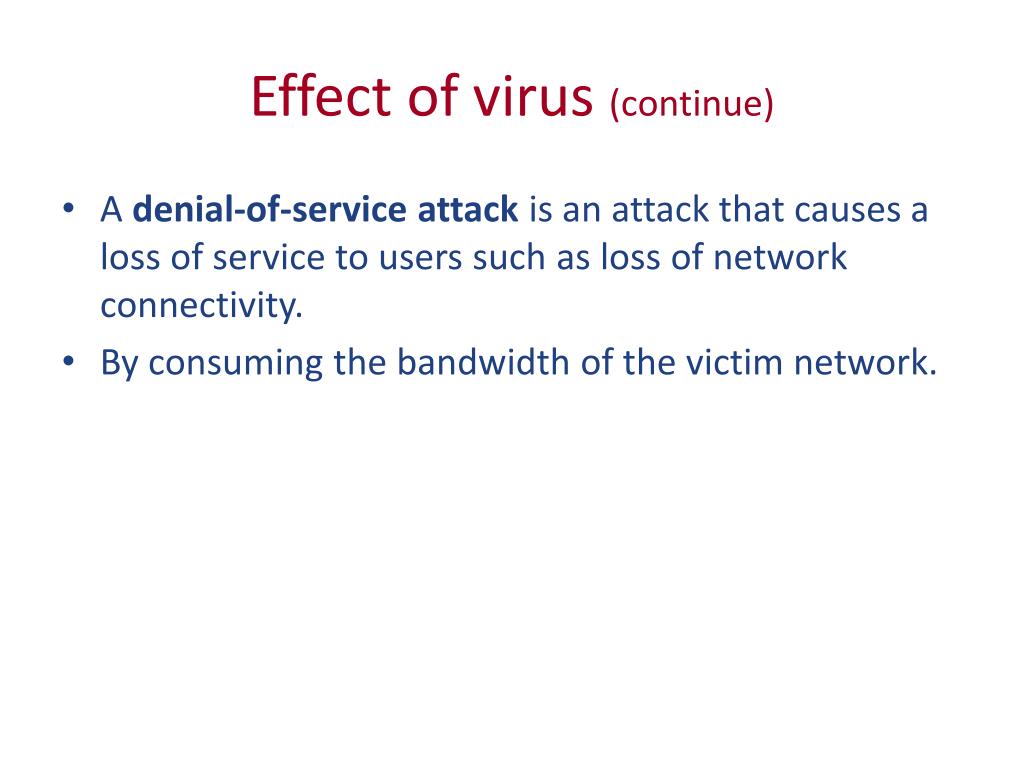 Effect of virus (continue)

• A denial-of-service attack is an attack that causes a loss of service to users such as loss of network connectivity.
• By consuming the bandwidth of the victim network.